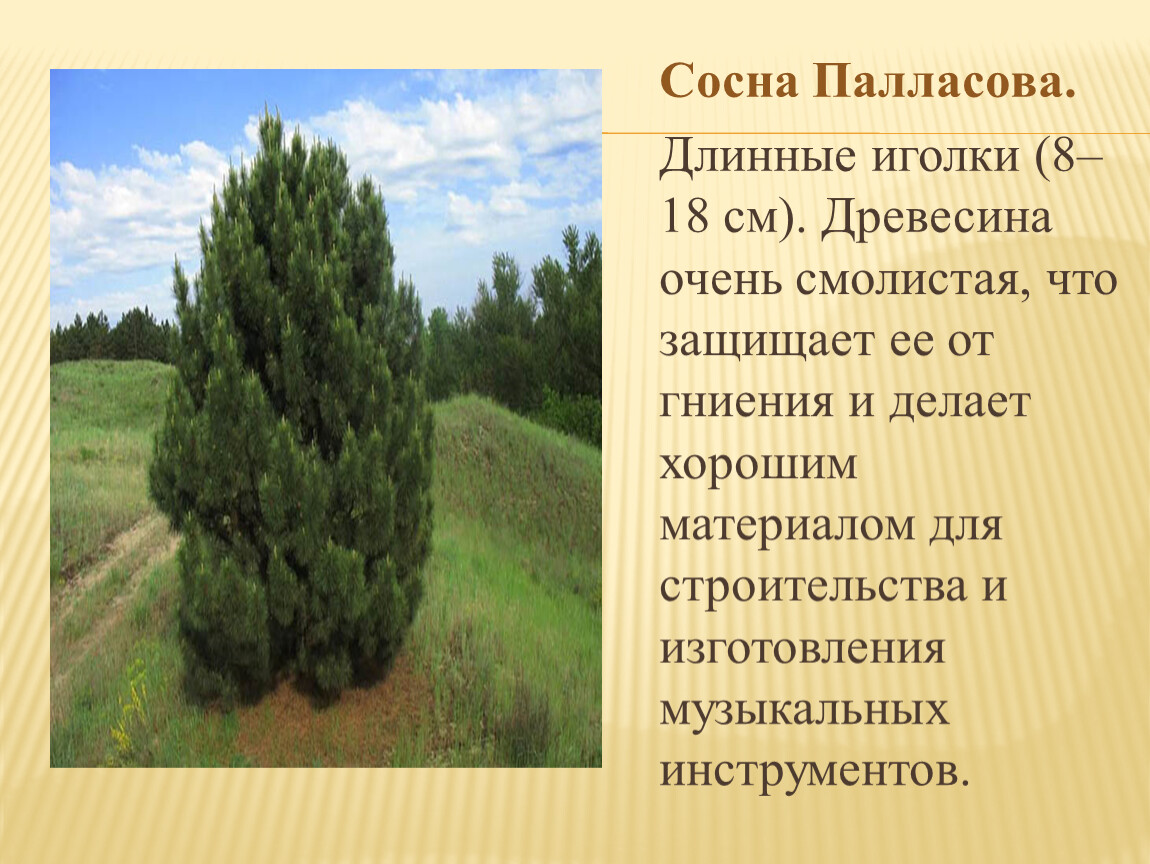 Сосна Палласова.

Длинные иголки (8–18 см). Древесина очень смолистая, что защищает ее от гниения и делает хорошим материалом для строительства и изготовления музыкальных инструментов.